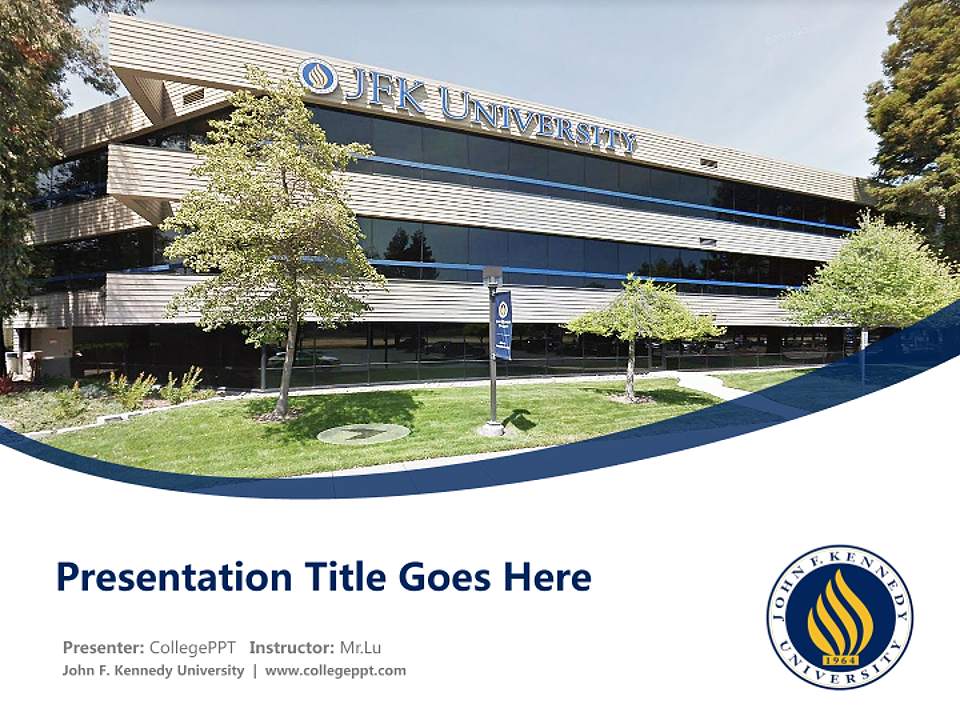 JFK UNIVERSITY

Presentation Title Goes Here

Presenter: CollegePPT Instructor: Mr.Lu
John F. Kennedy University | www.collegeppt.com

JOHN F. KENNEDY UNIVERSITY 1964